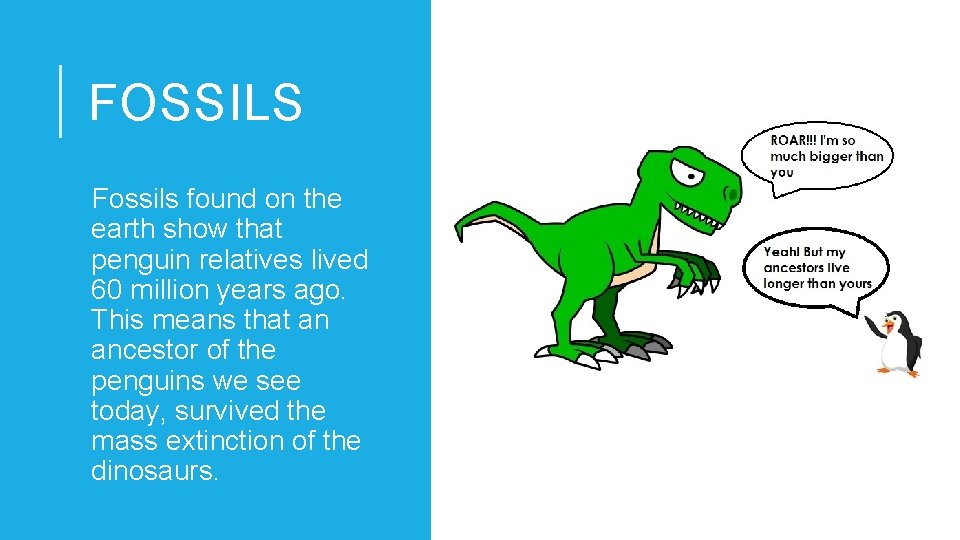 FOSSILS

Fossils found on the earth show that penguin relatives lived 60 million years ago. This means that an ancestor of the penguins we see today, survived the mass extinction of the dinosaurs.

ROAR!!! I'm so much bigger than you

Yeah! But my ancestors live longer than yours